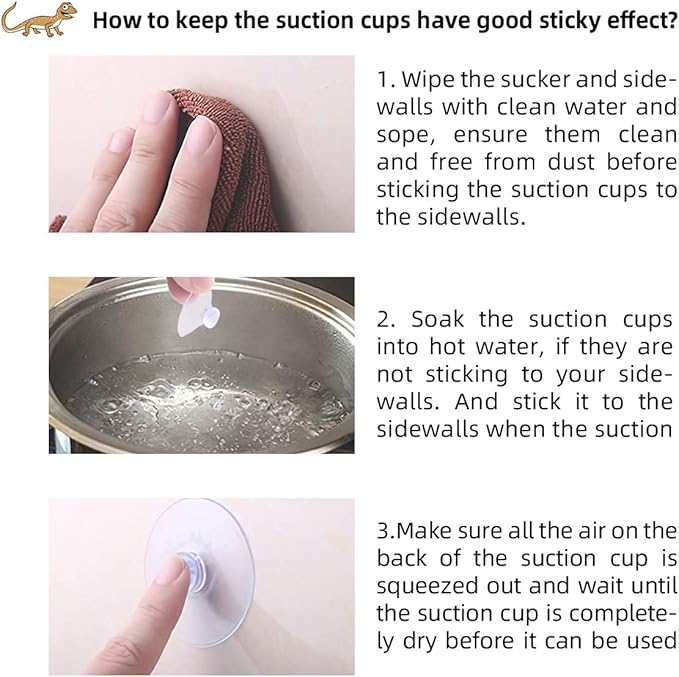 How to keep the suction cups have good sticky effect?

1. Wipe the sucker and sidewalls with clean water and sope, ensure them clean and free from dust before sticking the suction cups to the sidewalls.

2. Soak the suction cups into hot water, if they are not sticking to your sidewalls. And stick it to the sidewalls when the suction

3.Make sure all the air on the back of the suction cup is squeezed out and wait until the suction cup is completely dry before it can be used